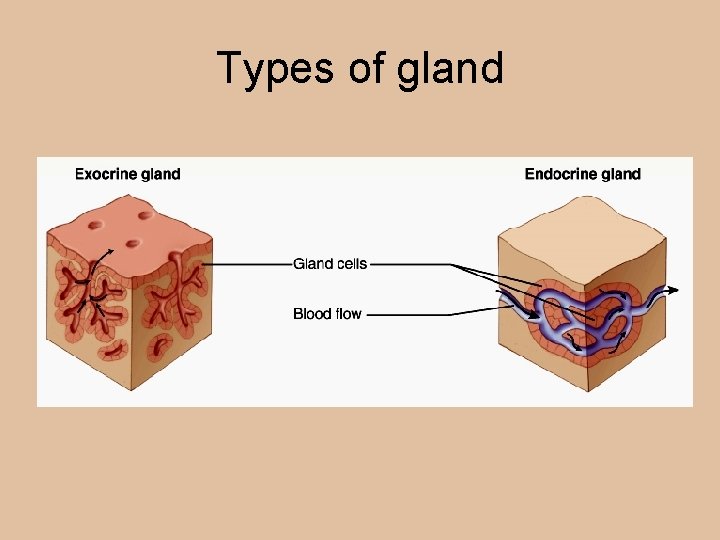 Types of gland

Exocrine gland

Endocrine gland

Gland cells

Blood flow